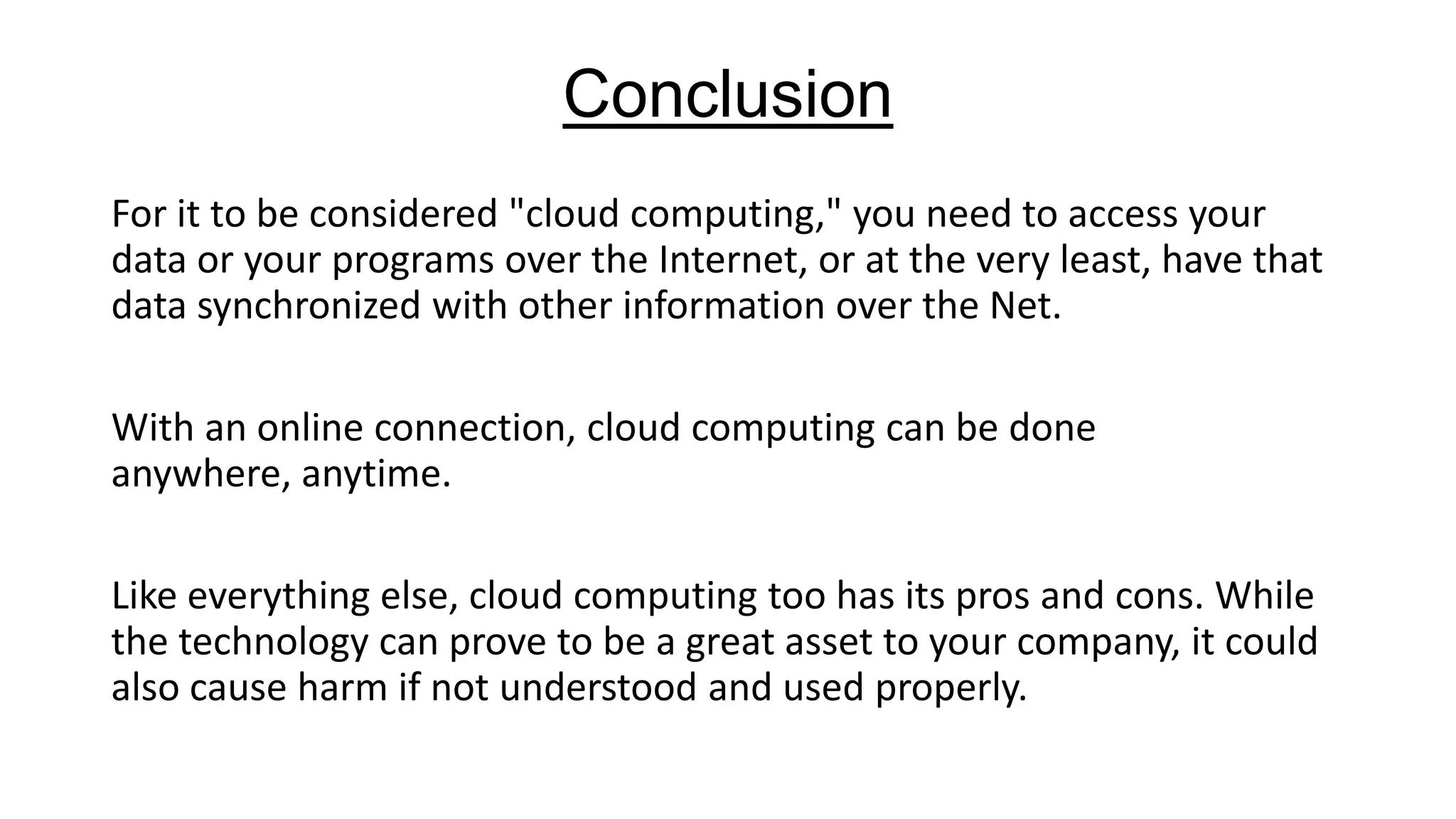 Conclusion

For it to be considered "cloud computing," you need to access your data or your programs over the Internet, or at the very least, have that data synchronized with other information over the Net.

With an online connection, cloud computing can be done anywhere, anytime.

Like everything else, cloud computing too has its pros and cons. While the technology can prove to be a great asset to your company, it could also cause harm if not understood and used properly.